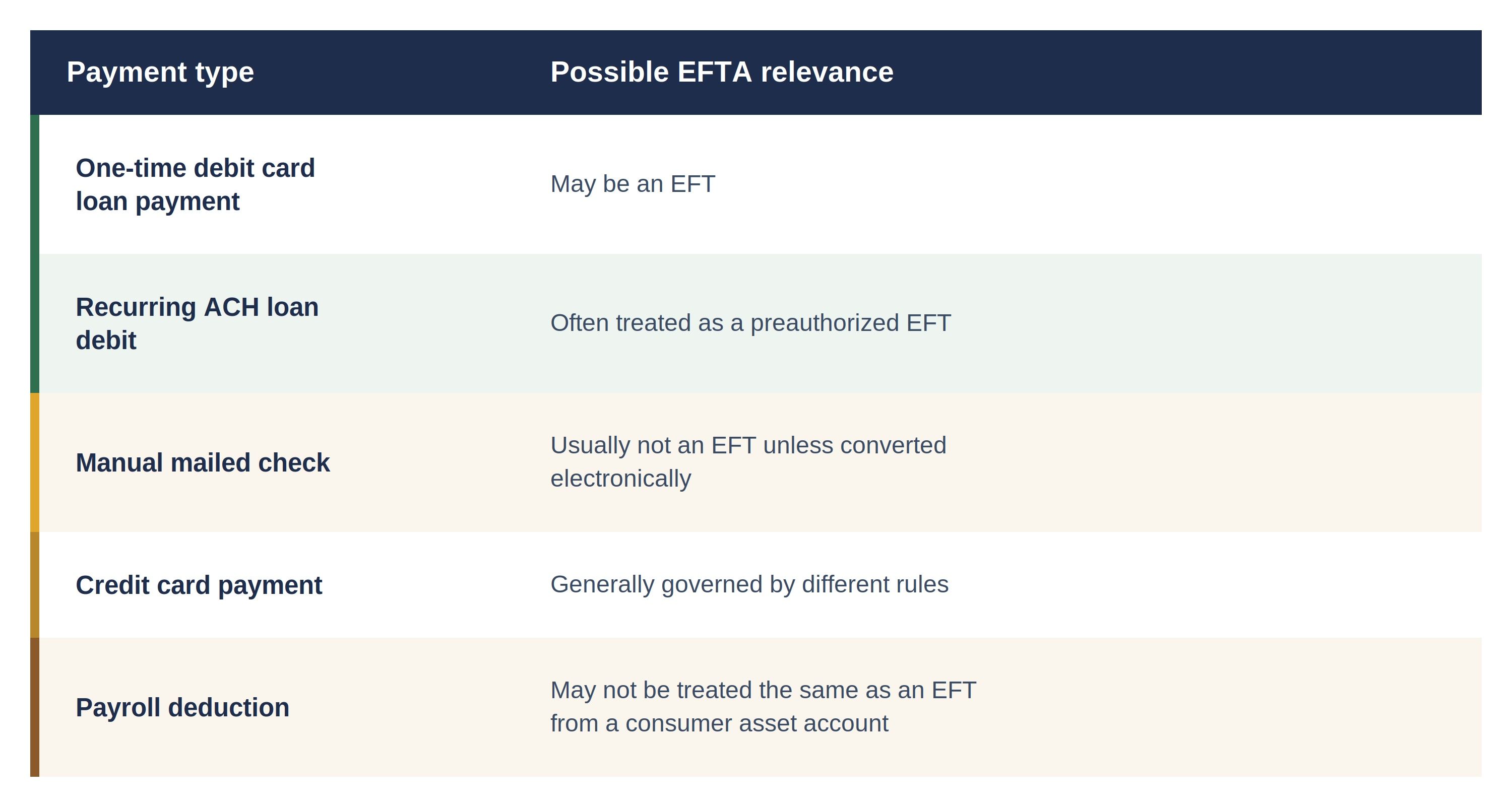 | Payment type | Possible EFTA relevance |
|---|---|
| One-time debit card loan payment | May be an EFT |
| Recurring ACH loan debit | Often treated as a preauthorized EFT |
| Manual mailed check | Usually not an EFT unless converted electronically |
| Credit card payment | Generally governed by different rules |
| Payroll deduction | May not be treated the same as an EFT from a consumer asset account |